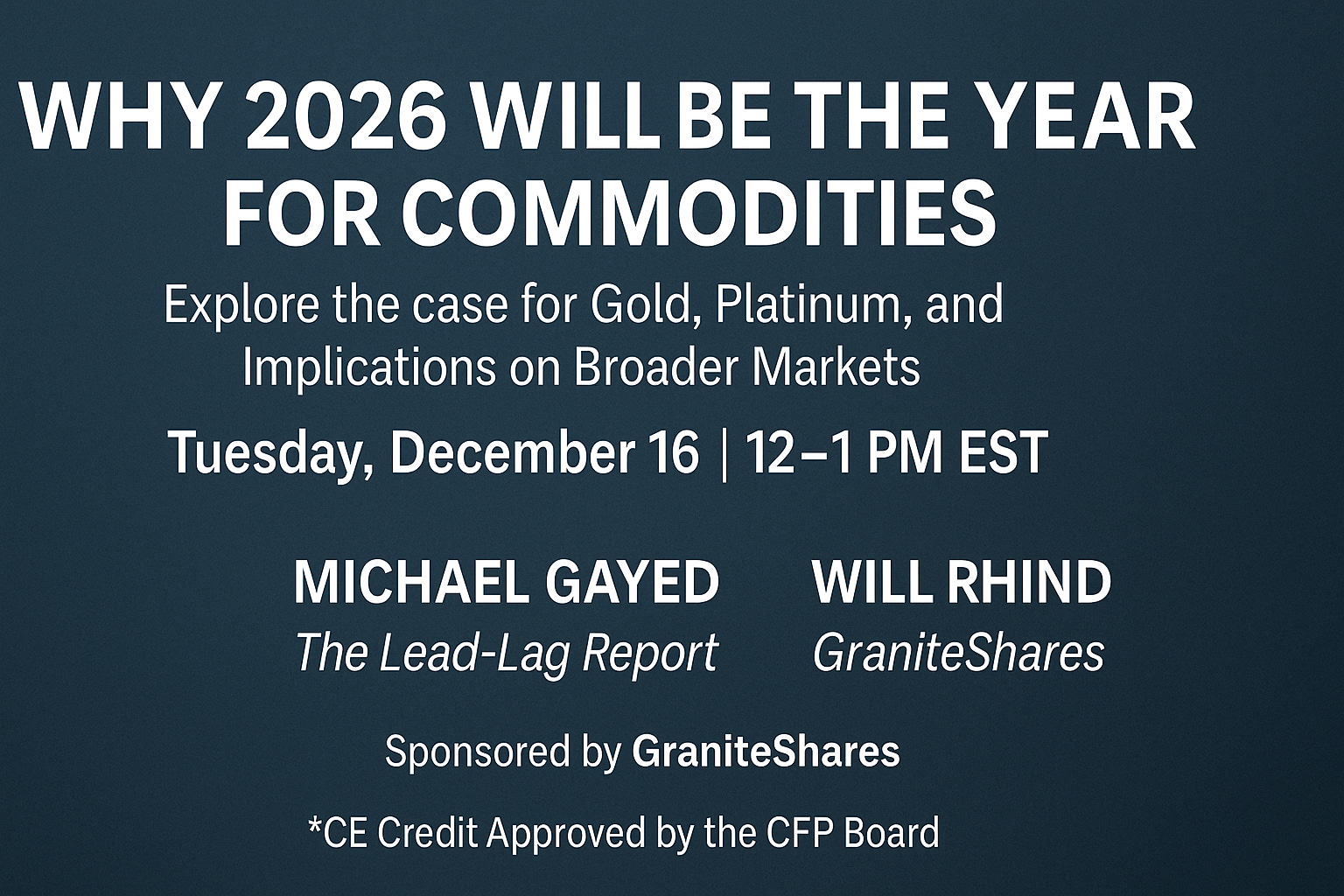 WHY 2026 WILL BE THE YEAR FOR COMMODITIES

Explore the case for Gold, Platinum, and Implications on Broader Markets

Tuesday, December 16 | 12–1 PM EST

MICHAEL GAYED
The Lead-Lag Report

WILL RHIND
GraniteShares

Sponsored by GraniteShares

*CE Credit Approved by the CFP Board